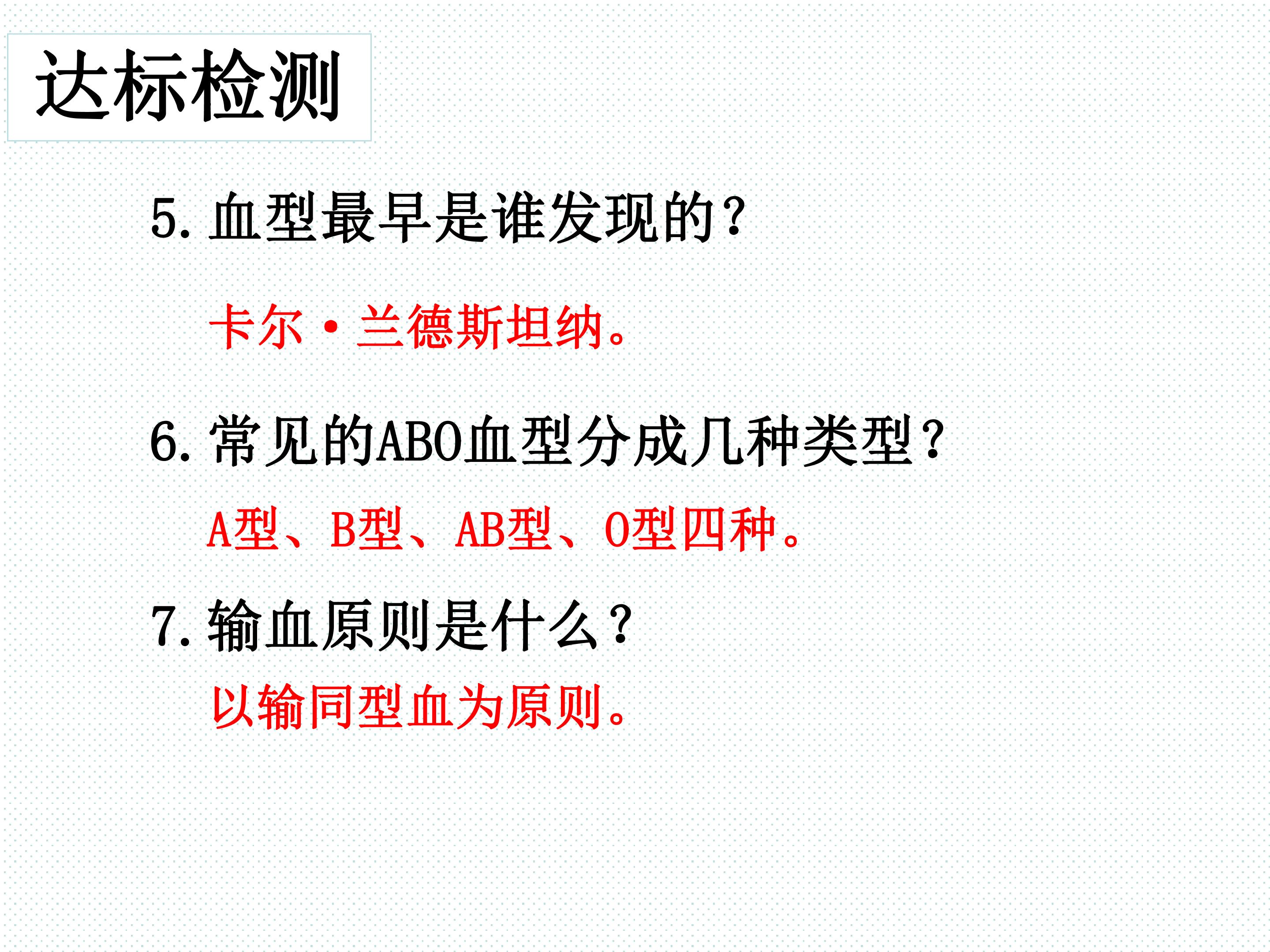 达标检测

5.血型最早是谁发现的？

卡尔·兰德斯坦纳。

6.常见的ABO血型分成几种类型？

A型、B型、AB型、O型四种。

7.输血原则是什么？

以输同型血为原则。